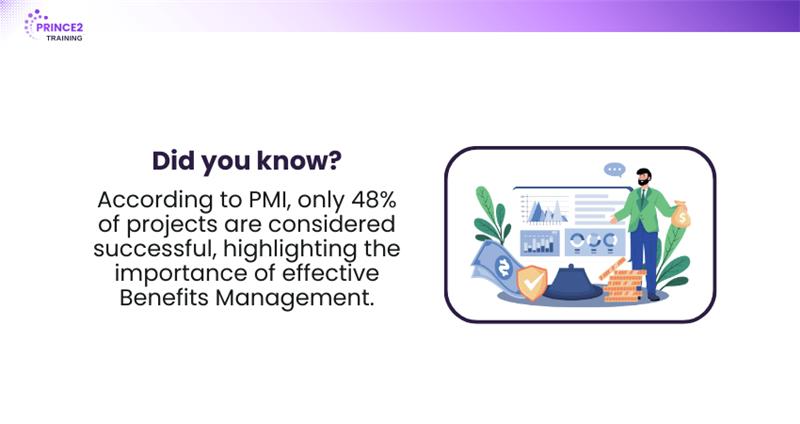 PRINCE2
TRAINING

Did you know?

According to PMI, only 48% of projects are considered successful, highlighting the importance of effective Benefits Management.